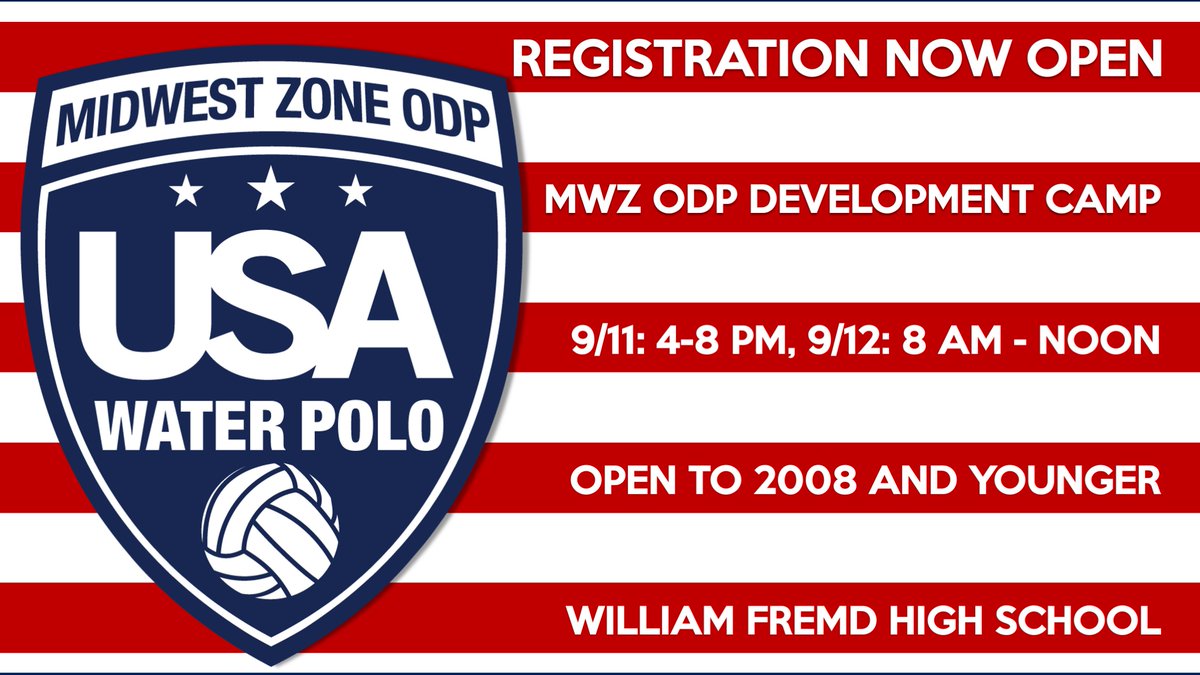 MIDWEST ZONE ODP

USA

WATER POLO

REGISTRATION NOW OPEN

MWZ ODP DEVELOPMENT CAMP

9/11: 4-8 PM, 9/12: 8 AM - NOON

OPEN TO 2008 AND YOUNGER

WILLIAM FREMD HIGH SCHOOL